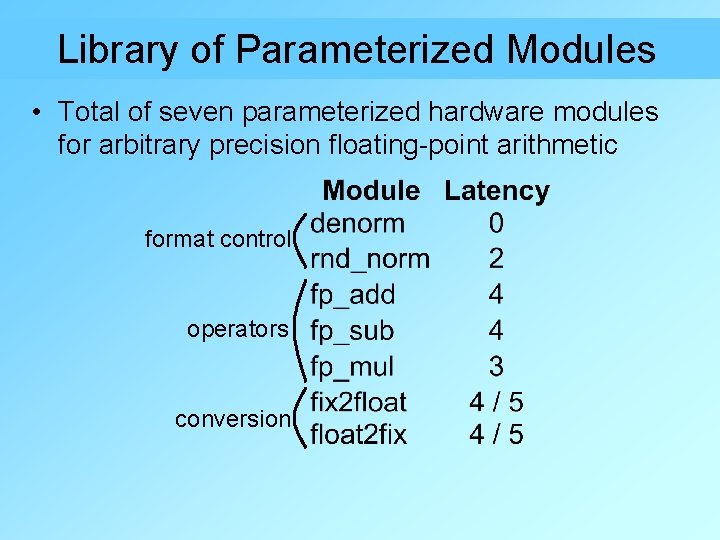 Library of Parameterized Modules

• Total of seven parameterized hardware modules for arbitrary precision floating-point arithmetic

| | Module | Latency |
|---|---|---|
| format control | denorm | 0 |
| | rnd_norm | 2 |
| operators | fp_add | 4 |
| | fp_sub | 4 |
| | fp_mul | 3 |
| conversion | fix2float | 4 / 5 |
| | float2fix | 4 / 5 |